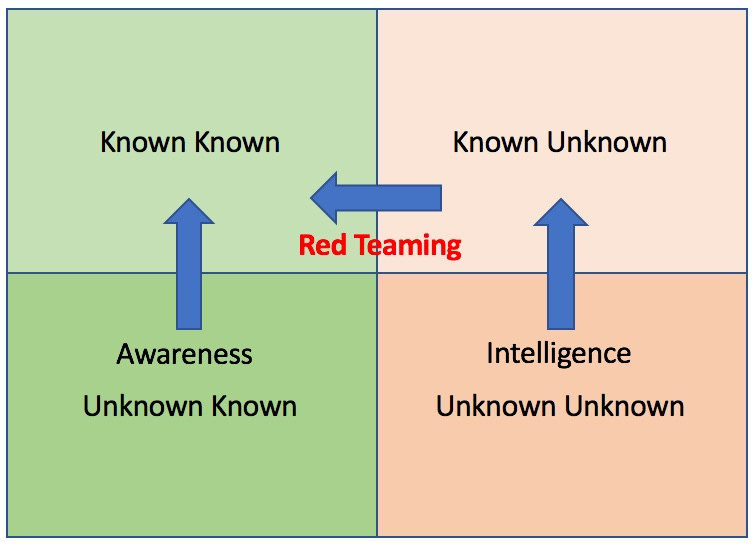 Known Known

Known Unknown

Red Teaming

Awareness

Unknown Known

Intelligence

Unknown Unknown